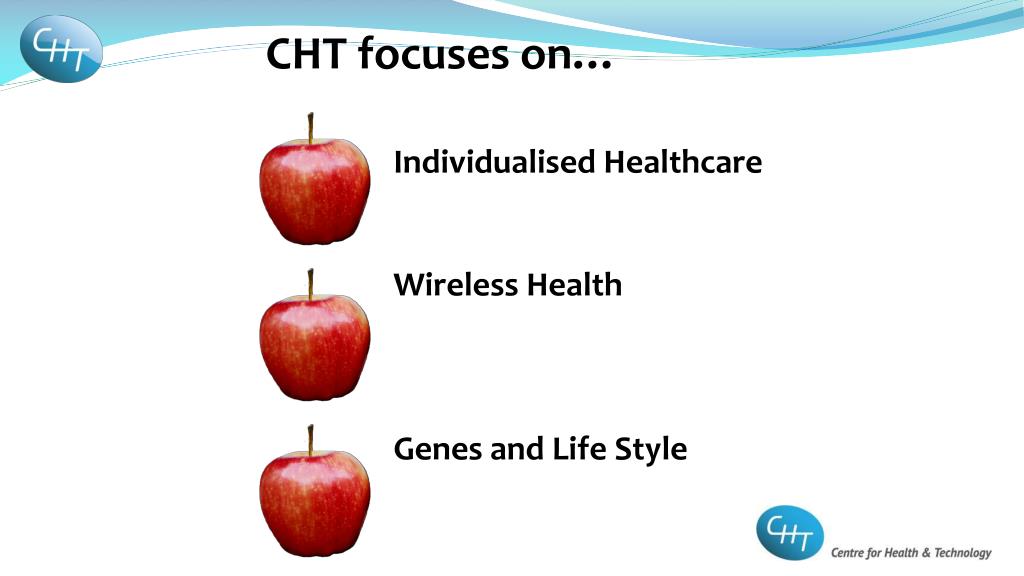 CHT

CHT focuses on…

Individualised Healthcare

Wireless Health

Genes and Life Style

CHT
Centre for Health & Technology